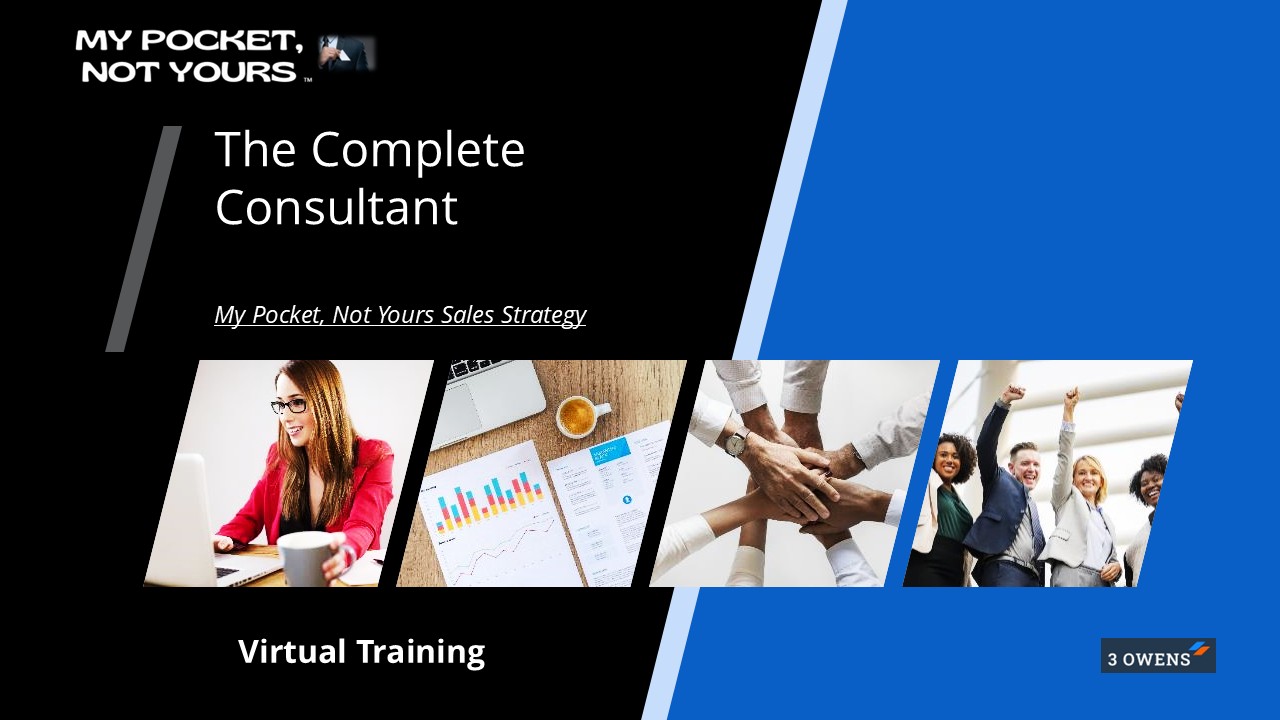 MY POCKET, NOT YOURS ™

The Complete Consultant

My Pocket, Not Yours Sales Strategy

Virtual Training

3 OWENS